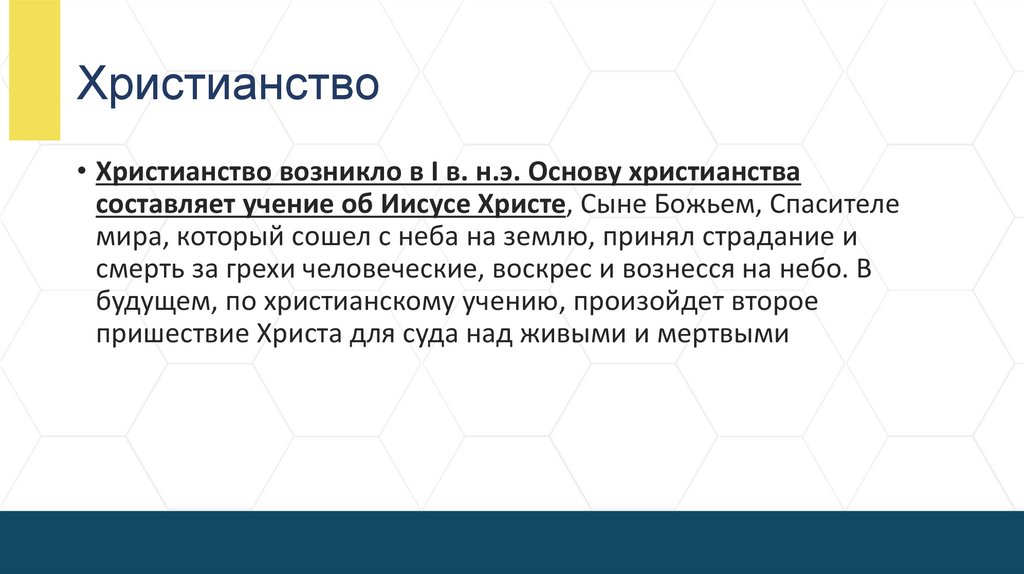 Христианство

• Христианство возникло в I в. н.э. Основу христианства составляет учение об Иисусе Христе, Сыне Божьем, Спасителе мира, который сошел с неба на землю, принял страдание и смерть за грехи человеческие, воскрес и вознесся на небо. В будущем, по христианскому учению, произойдет второе пришествие Христа для суда над живыми и мертвыми